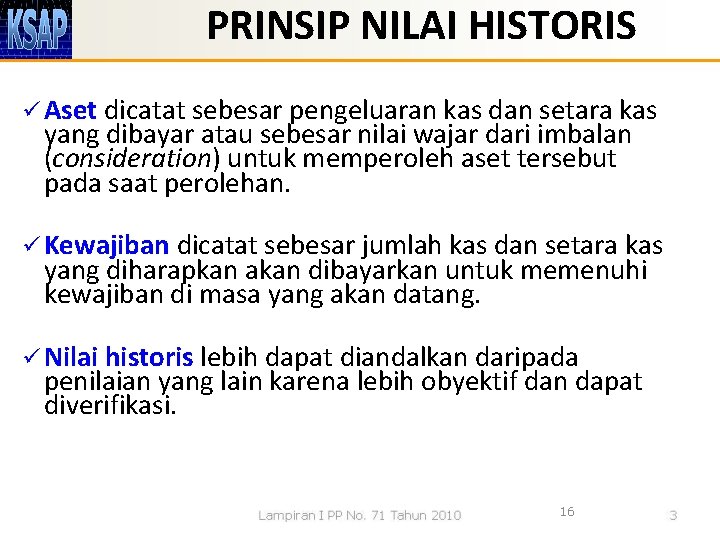 KSAP

PRINSIP NILAI HISTORIS

✓ Aset dicatat sebesar pengeluaran kas dan setara kas yang dibayar atau sebesar nilai wajar dari imbalan (consideration) untuk memperoleh aset tersebut pada saat perolehan.

✓ Kewajiban dicatat sebesar jumlah kas dan setara kas yang diharapkan akan dibayarkan untuk memenuhi kewajiban di masa yang akan datang.

✓ Nilai historis lebih dapat diandalkan daripada penilaian yang lain karena lebih obyektif dan dapat diverifikasi.

Lampiran I PP No. 71 Tahun 2010

16

3